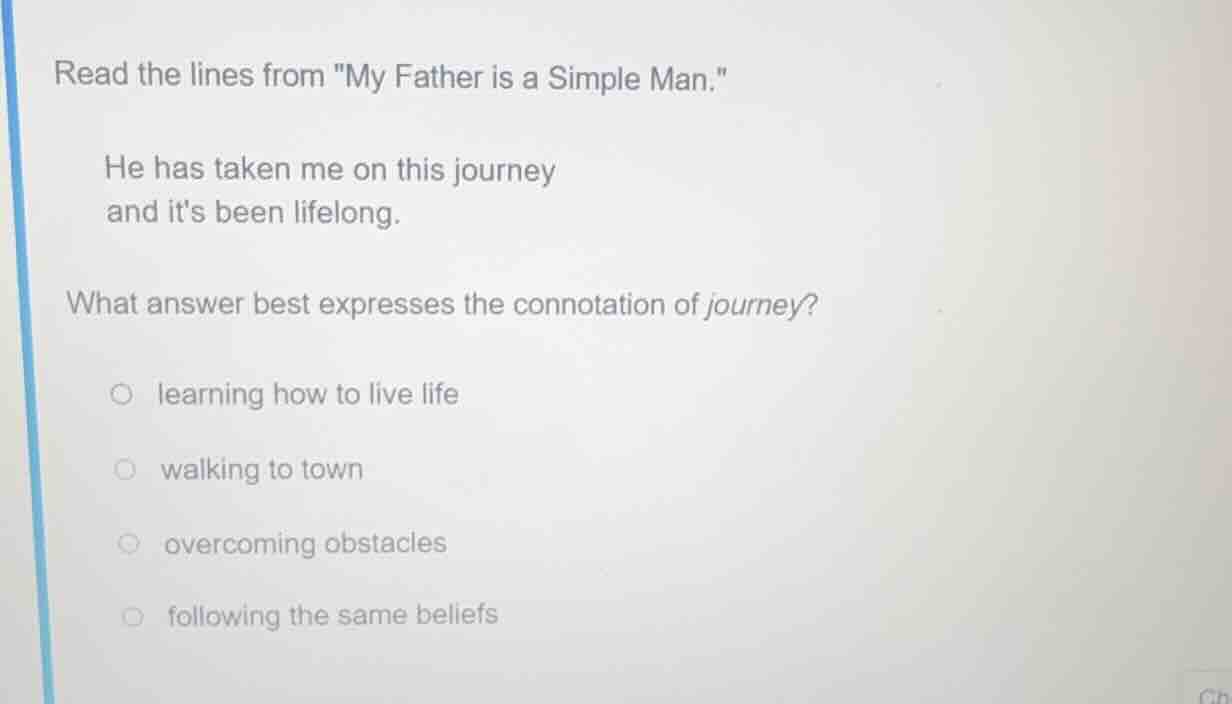 Read the lines from "My Father is a Simple Man."

He has taken me on this journey
and it's been lifelong.

What answer best expresses the connotation of journey?

learning how to live life

walking to town

overcoming obstacles

following the same beliefs

Ch